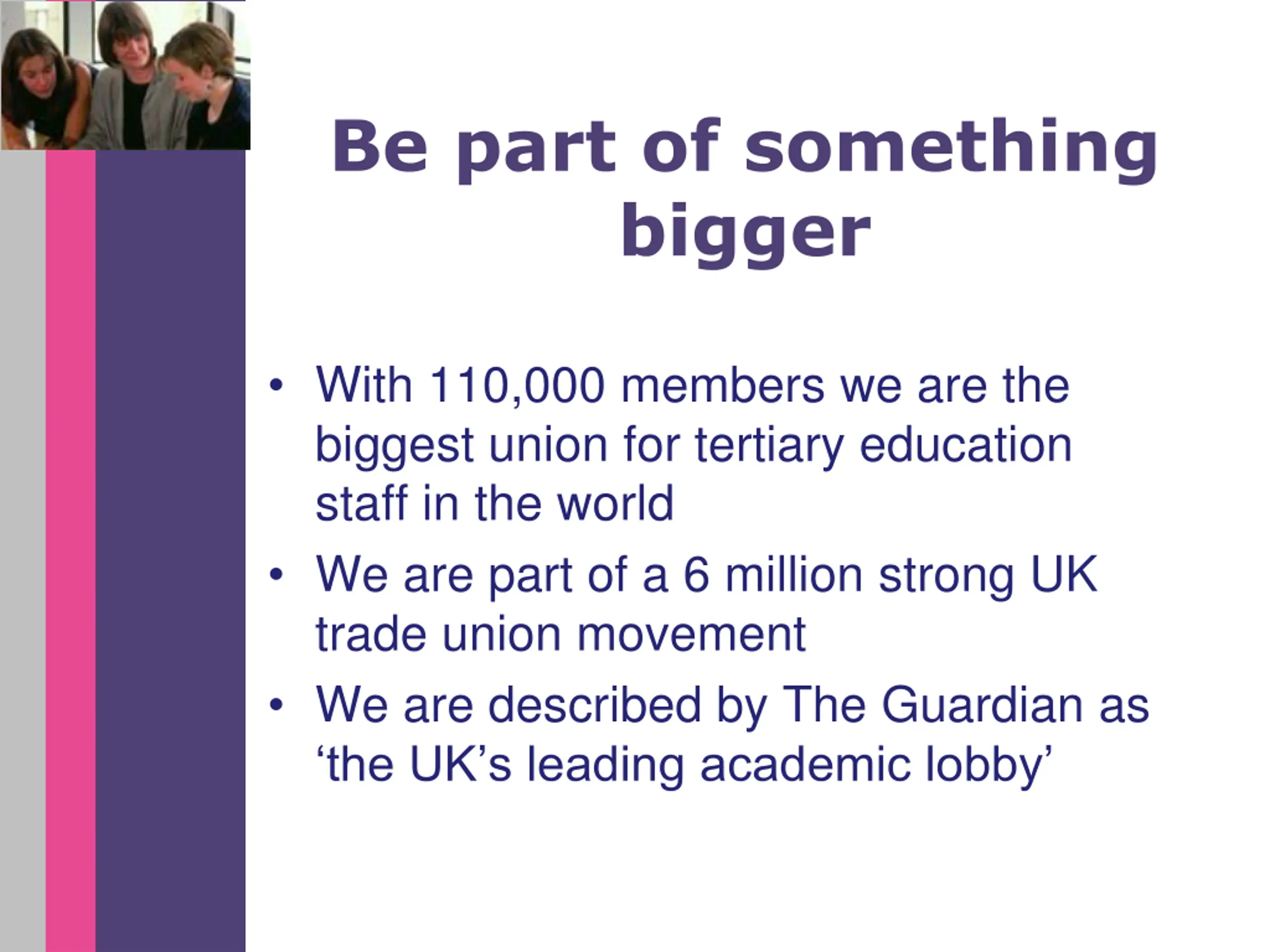 Be part of something bigger

• With 110,000 members we are the biggest union for tertiary education staff in the world
• We are part of a 6 million strong UK trade union movement
• We are described by The Guardian as ‘the UK’s leading academic lobby’